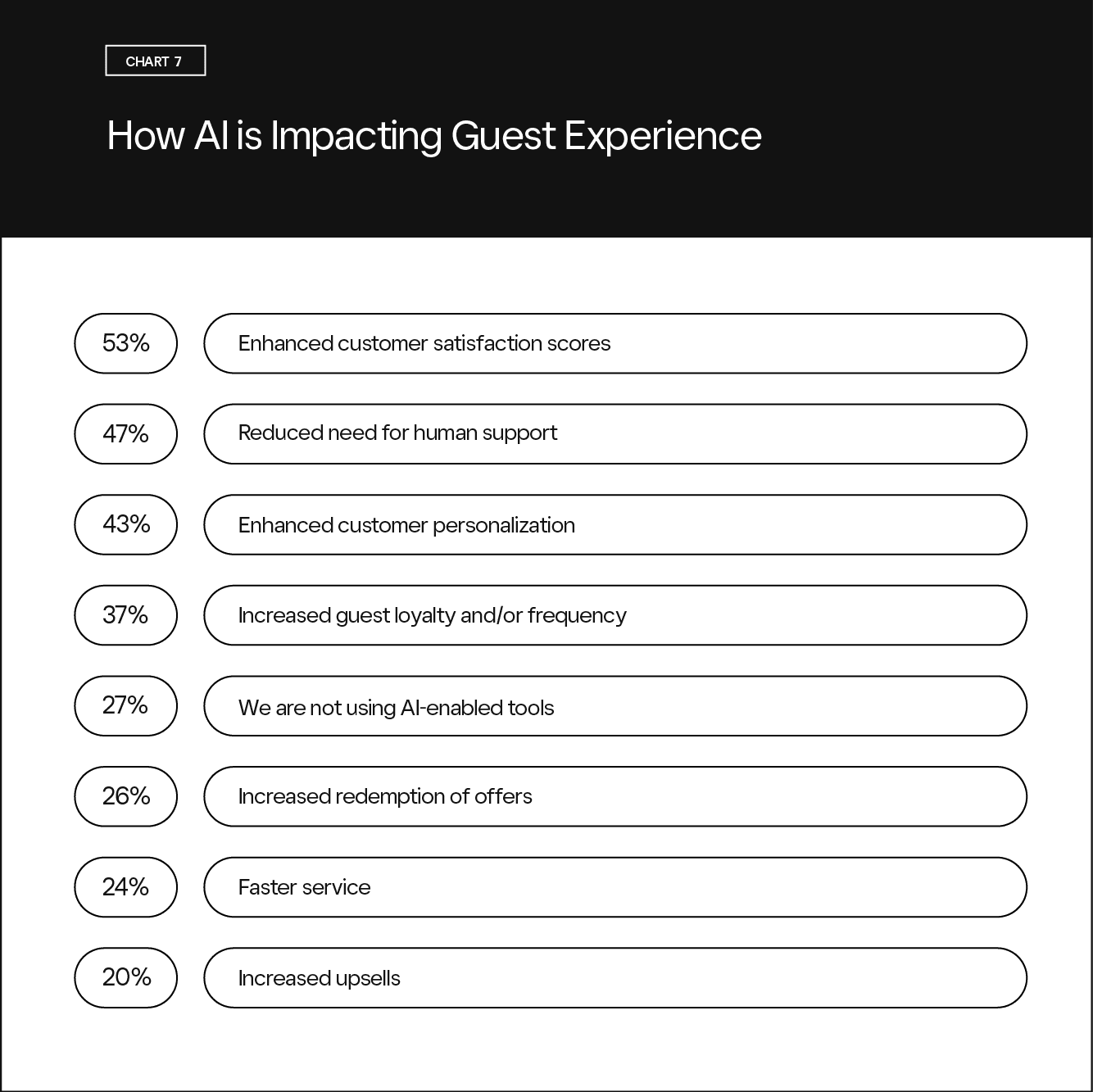 CHART 7

How AI is Impacting Guest Experience

53% Enhanced customer satisfaction scores

47% Reduced need for human support

43% Enhanced customer personalization

37% Increased guest loyalty and/or frequency

27% We are not using AI-enabled tools

26% Increased redemption of offers

24% Faster service

20% Increased upsells